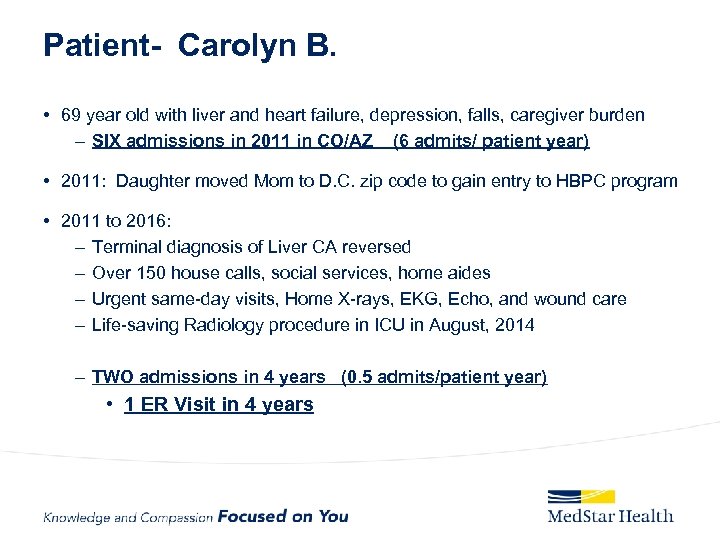 Patient- Carolyn B.

• 69 year old with liver and heart failure, depression, falls, caregiver burden
– SIX admissions in 2011 in CO/AZ (6 admits/ patient year)

• 2011: Daughter moved Mom to D.C. zip code to gain entry to HBPC program

• 2011 to 2016:
– Terminal diagnosis of Liver CA reversed
– Over 150 house calls, social services, home aides
– Urgent same-day visits, Home X-rays, EKG, Echo, and wound care
– Life-saving Radiology procedure in ICU in August, 2014

– TWO admissions in 4 years (0.5 admits/patient year)
• 1 ER Visit in 4 years

Knowledge and Compassion Focused on You

MedStar Health